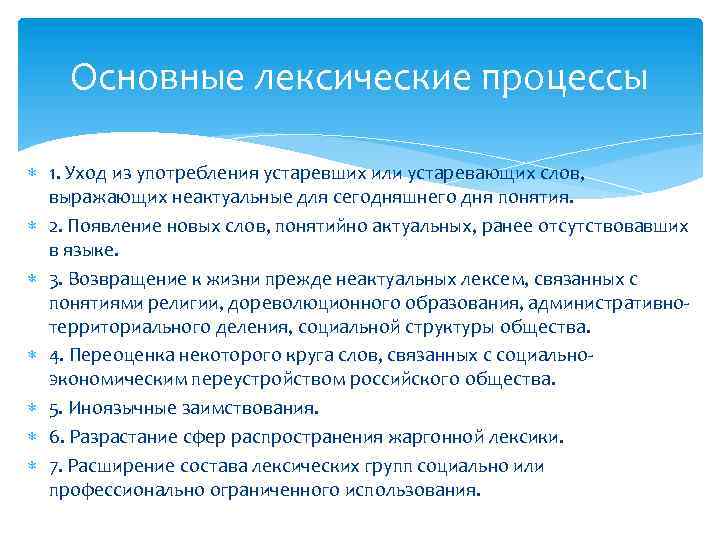 Основные лексические процессы

1. Уход из употребления устаревших или устаревающих слов, выражающих неактуальные для сегодняшнего дня понятия.

2. Появление новых слов, понятийно актуальных, ранее отсутствовавших в языке.

3. Возвращение к жизни прежде неактуальных лексем, связанных с понятиями религии, дореволюционного образования, административно-территориального деления, социальной структуры общества.

4. Переоценка некоторого круга слов, связанных с социально-экономическим переустройством российского общества.

5. Иноязычные заимствования.

6. Разрастание сфер распространения жаргонной лексики.

7. Расширение состава лексических групп социально или профессионально ограниченного использования.